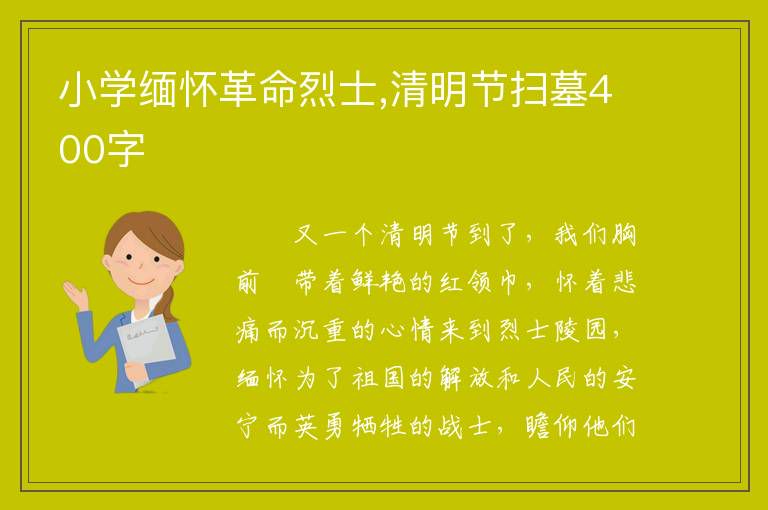 小学缅怀革命烈士,清明节扫墓400字

又一个清明节到了，我们胸前 带着鲜艳的红领巾，怀着悲痛而沉重的心情来到烈士陵园，缅怀为了祖国的解放和人民的安宁而英勇牺牲的战士，瞻仰他们